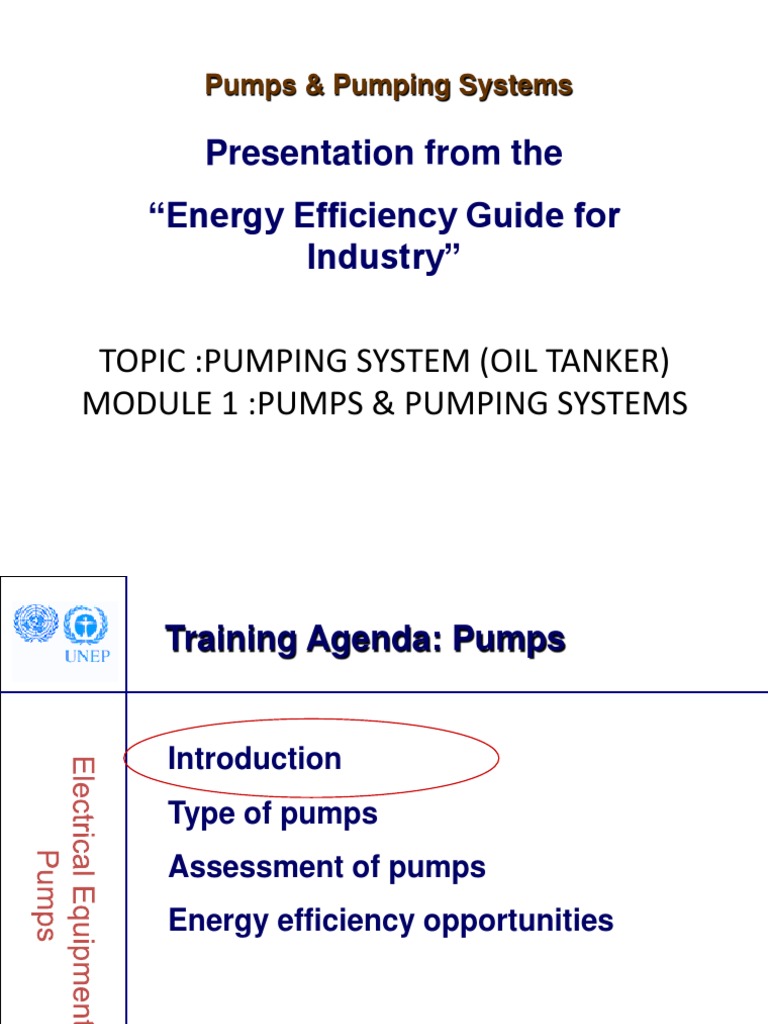 Pumps & Pumping Systems

Presentation from the

"Energy Efficiency Guide for Industry"

TOPIC :PUMPING SYSTEM (OIL TANKER)
MODULE 1 :PUMPS & PUMPING SYSTEMS

UNEP

Training Agenda: Pumps

Electrical Equipment
Pumps

Introduction

Type of pumps

Assessment of pumps

Energy efficiency opportunities